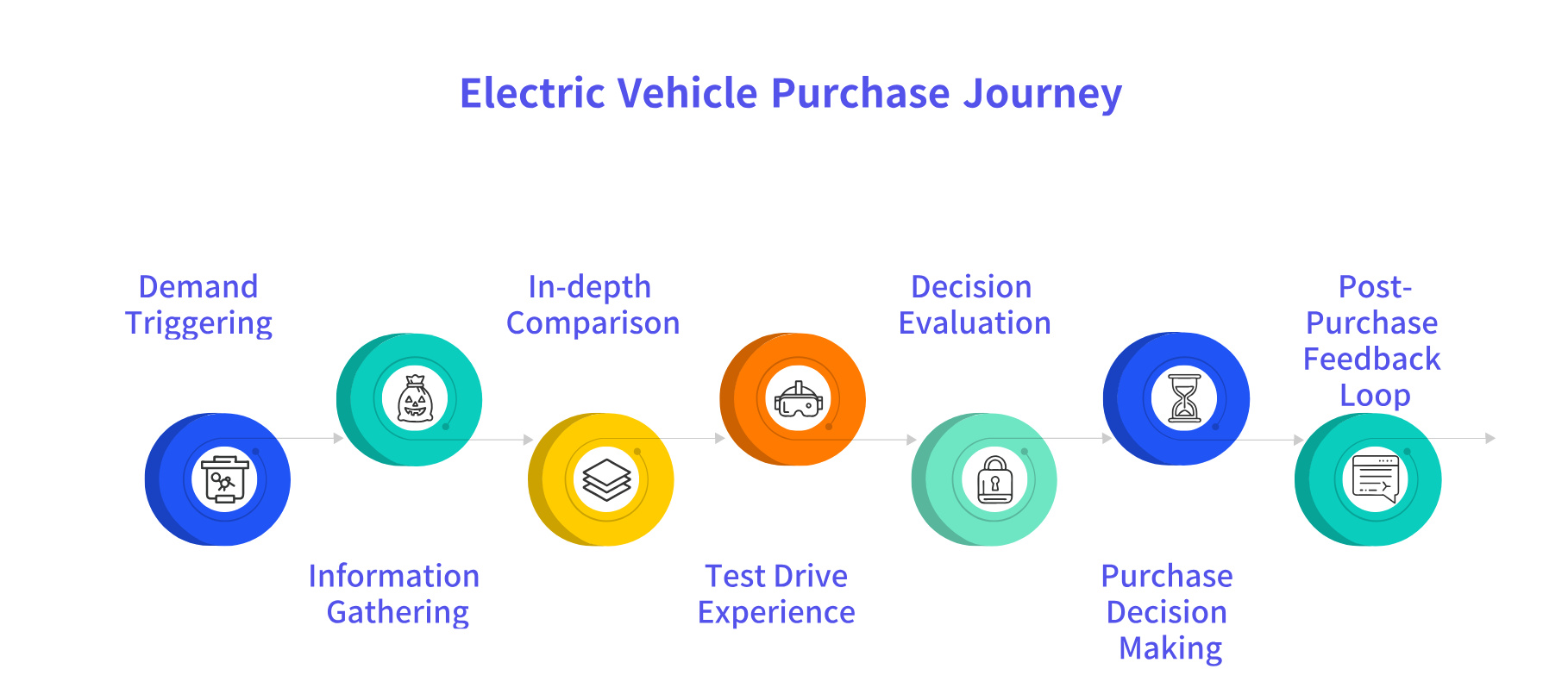 Electric Vehicle Purchase Journey

Demand Triggering

Information Gathering

In-depth Comparison

Test Drive Experience

Decision Evaluation

Purchase Decision Making

Post-Purchase Feedback Loop